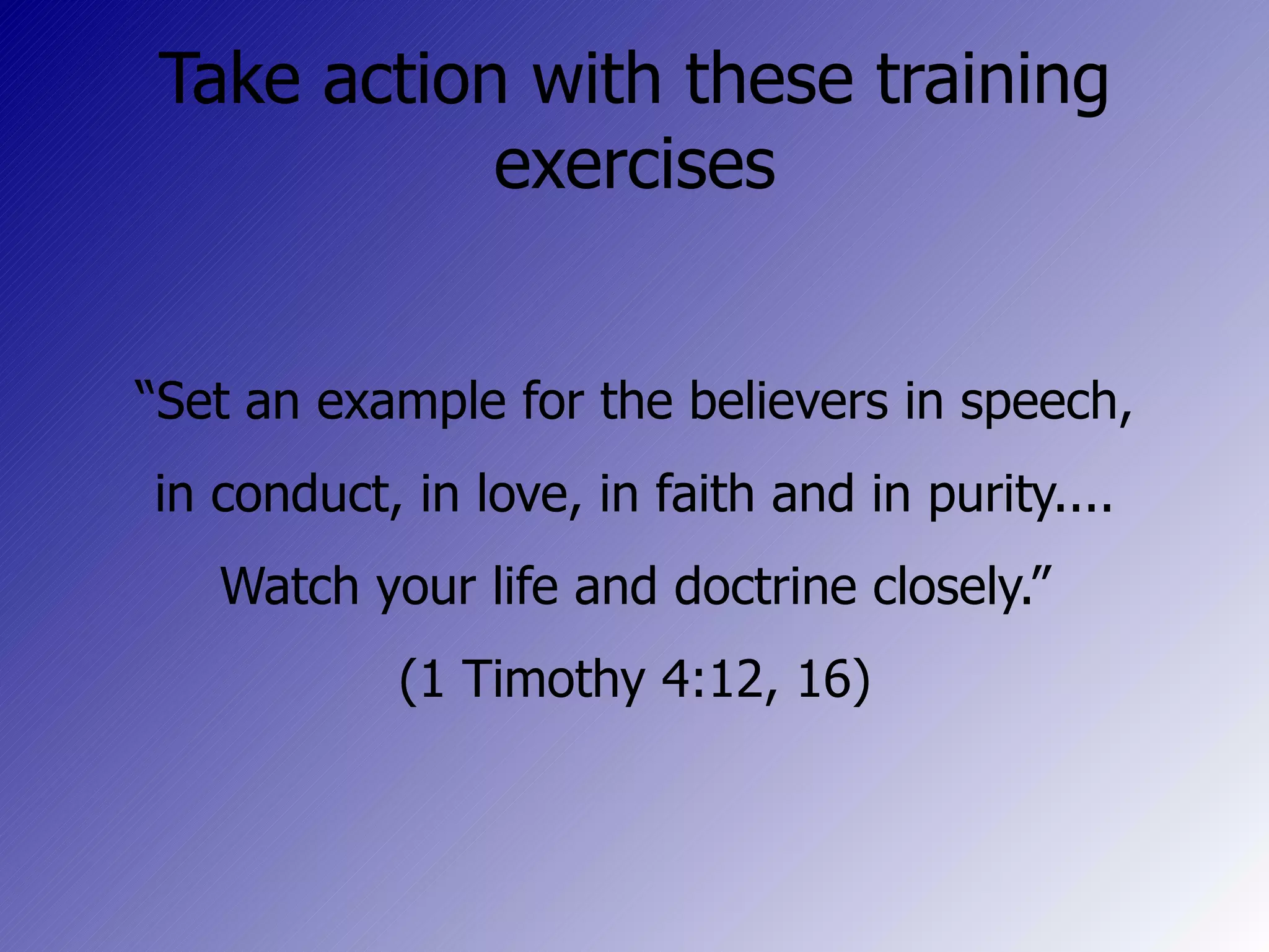 Take action with these training exercises

“Set an example for the believers in speech, in conduct, in love, in faith and in purity.... Watch your life and doctrine closely.”

(1 Timothy 4:12, 16)